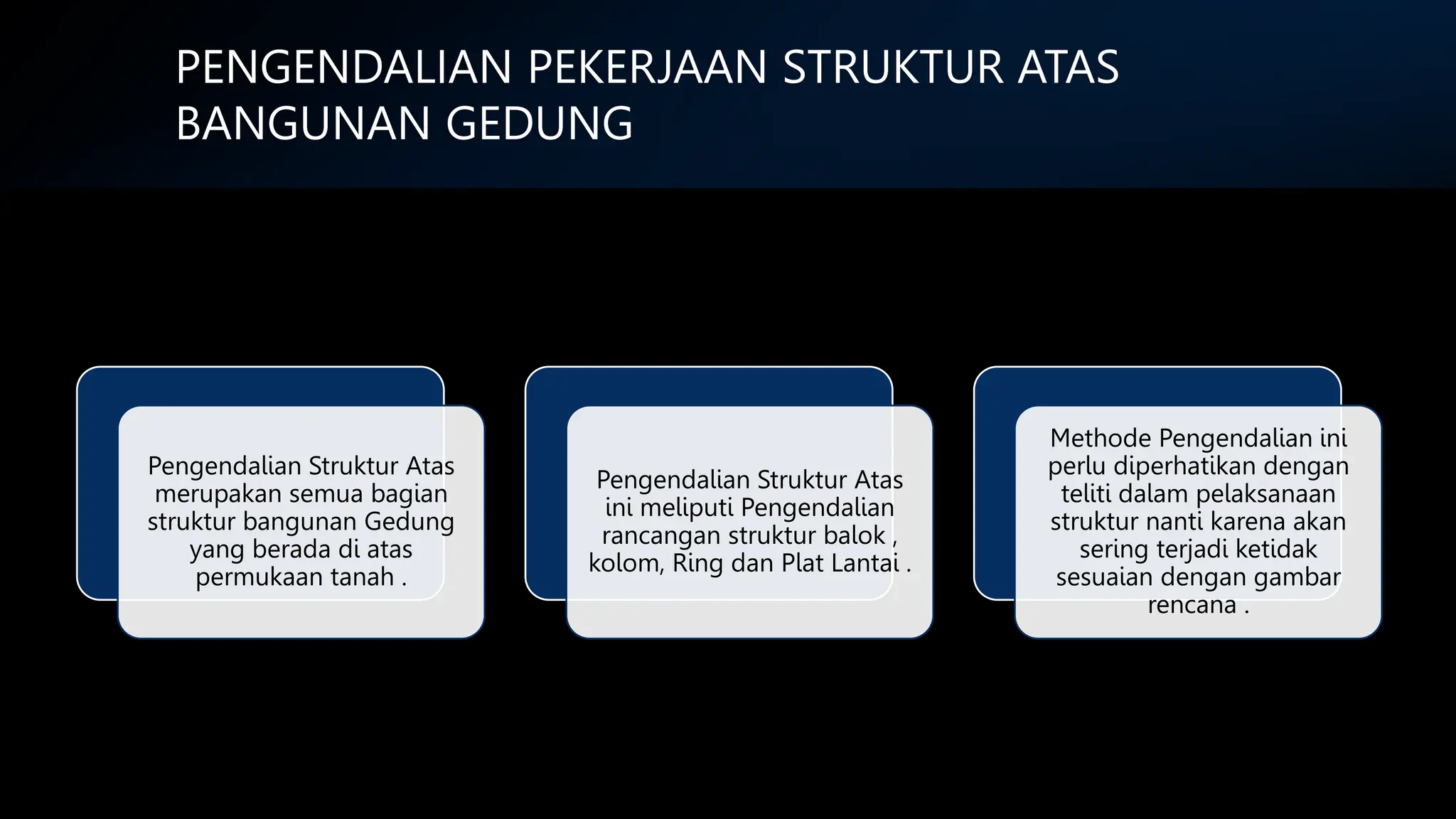 PENGENDALIAN PEKERJAAN STRUKTUR ATAS BANGUNAN GEDUNG

Pengendalian Struktur Atas merupakan semua bagian struktur bangunan Gedung yang berada di atas permukaan tanah .

Pengendalian Struktur Atas ini meliputi Pengendalian rancangan struktur balok , kolom, Ring dan Plat Lantai .

Methode Pengendalian ini perlu diperhatikan dengan teliti dalam pelaksanaan struktur nanti karena akan sering terjadi ketidak sesuaian dengan gambar rencana .